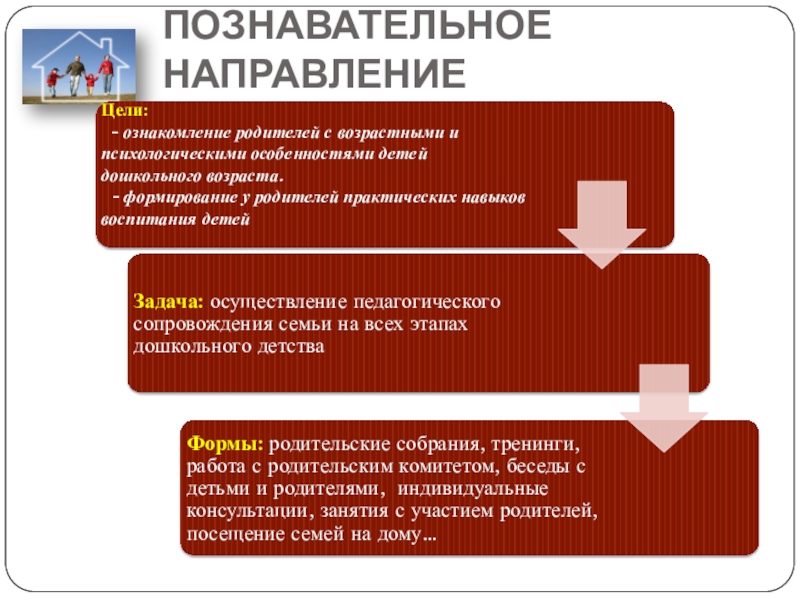 ПОЗНАВАТЕЛЬНОЕ НАПРАВЛЕНИЕ

Цели:
- ознакомление родителей с возрастными и психологическими особенностями детей дошкольного возраста.
- формирование у родителей практических навыков воспитания детей

Задача: осуществление педагогического сопровождения семьи на всех этапах дошкольного детства

Формы: родительские собрания, тренинги, работа с родительским комитетом, беседы с детьми и родителями, индивидуальные консультации, занятия с участием родителей, посещение семей на дому…